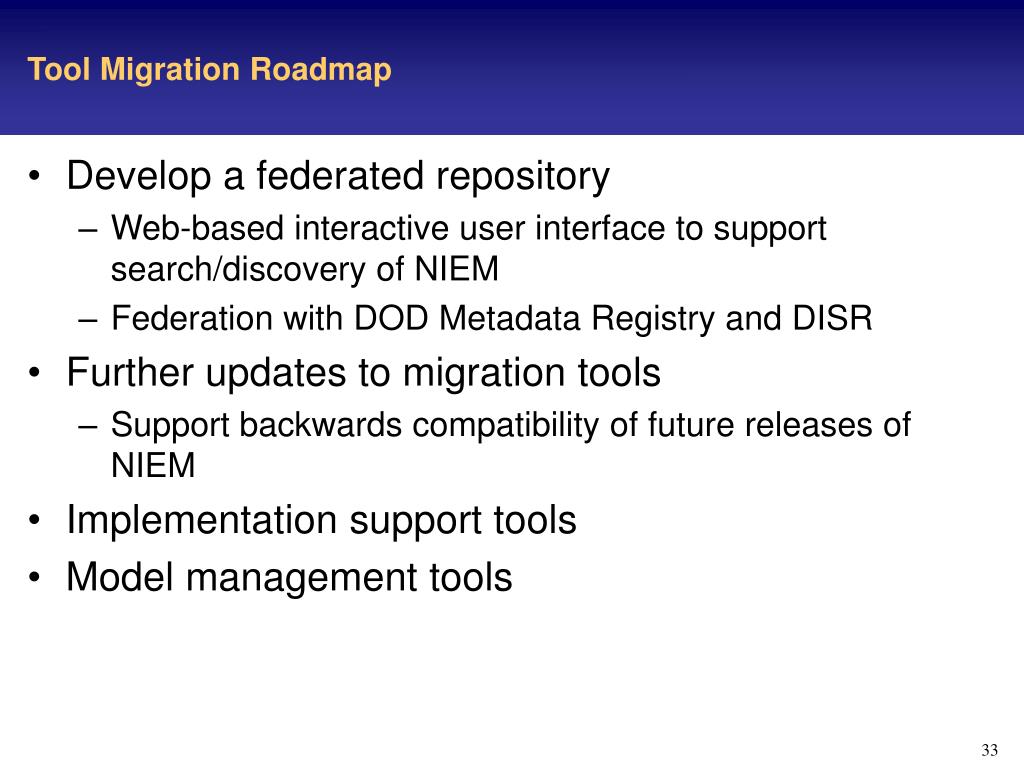 Tool Migration Roadmap

• Develop a federated repository
– Web-based interactive user interface to support search/discovery of NIEM
– Federation with DOD Metadata Registry and DISR
• Further updates to migration tools
– Support backwards compatibility of future releases of NIEM
• Implementation support tools
• Model management tools

33